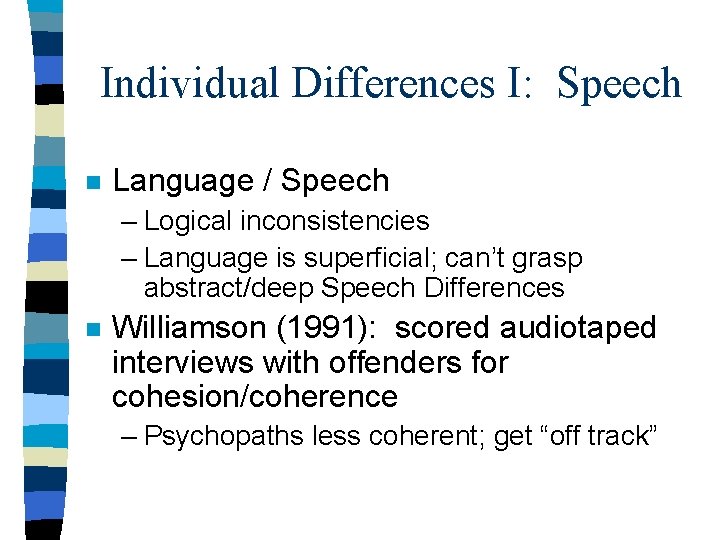 Individual Differences I: Speech

• Language / Speech
- Logical inconsistencies
- Language is superficial; can't grasp abstract/deep Speech Differences
• Williamson (1991): scored audiotaped interviews with offenders for cohesion/coherence
- Psychopaths less coherent; get "off track"